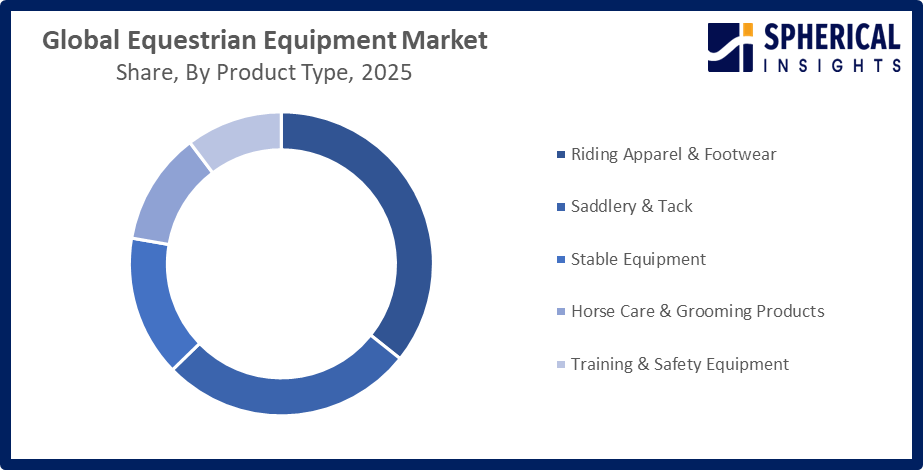 Global Equestrian Equipment Market
Share, By Product Type, 2025

SPHERICAL INSIGHTS

Riding Apparel & Footwear
Saddlery & Tack
Stable Equipment
Horse Care & Grooming Products
Training & Safety Equipment